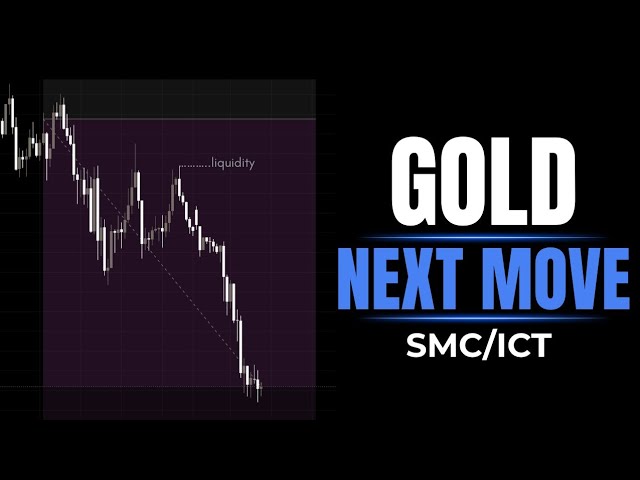 liquidity

GOLD
NEXT MOVE
SMC/ICT